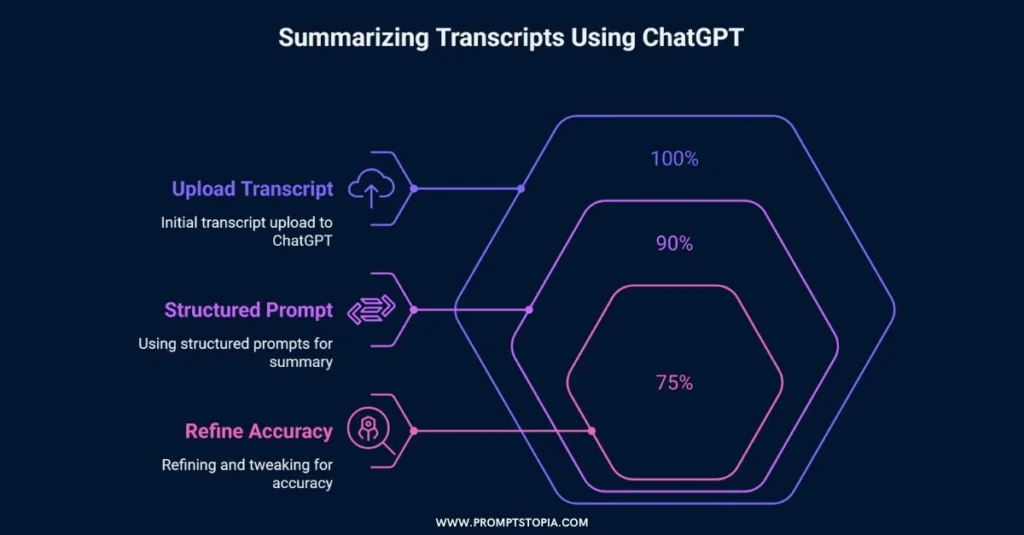 Summarizing Transcripts Using ChatGPT

Upload Transcript

Initial transcript upload to ChatGPT

Structured Prompt

Using structured prompts for summary

Refine Accuracy

Refining and tweaking for accuracy

100%

90%

75%

WWW.PROMPTSTOPIA.COM